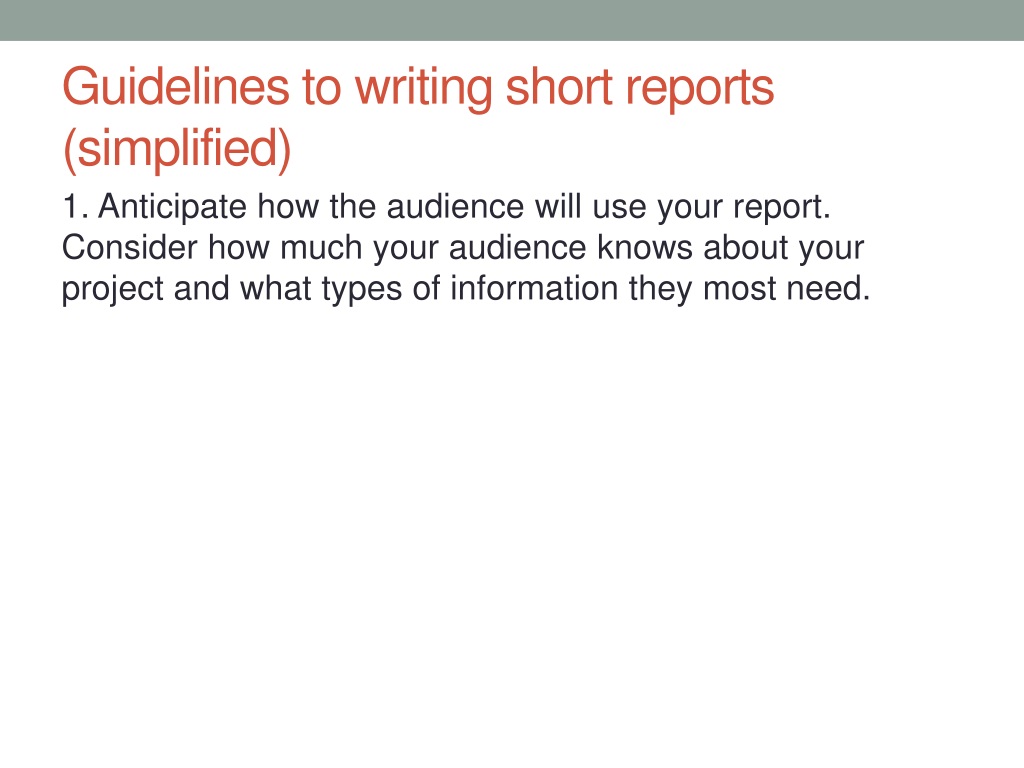 Guidelines to writing short reports (simplified)

1. Anticipate how the audience will use your report. Consider how much your audience knows about your project and what types of information they most need.